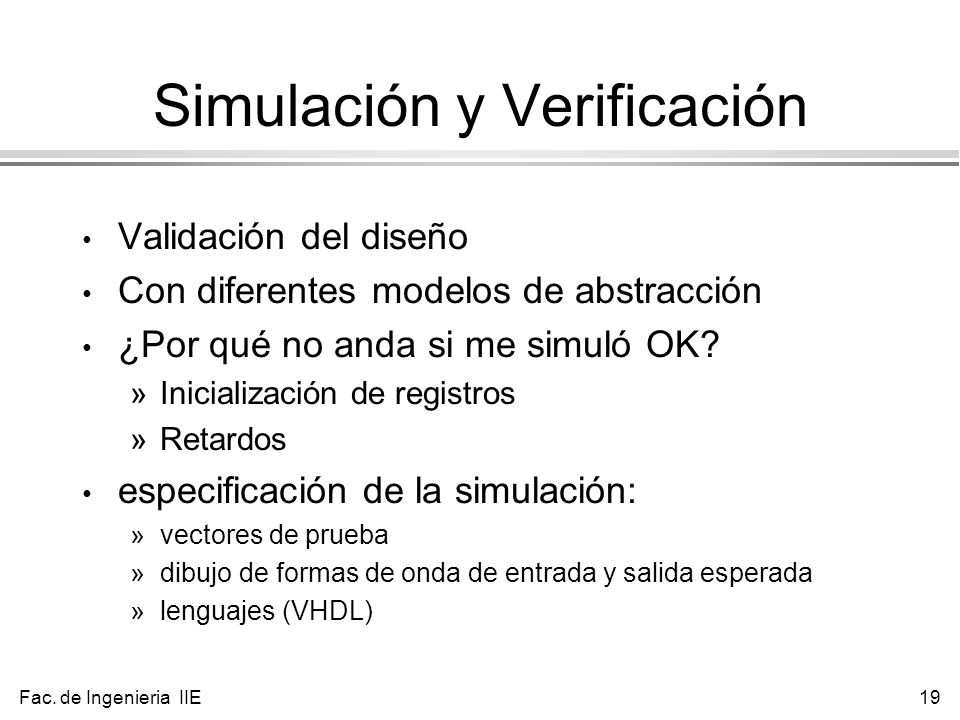 Simulación y Verificación

• Validación del diseño
• Con diferentes modelos de abstracción
• ¿Por qué no anda si me simuló OK?
» Inicialización de registros
» Retardos
• especificación de la simulación:
» vectores de prueba
» dibujo de formas de onda de entrada y salida esperada
» lenguajes (VHDL)

Fac. de Ingenieria IIE

19